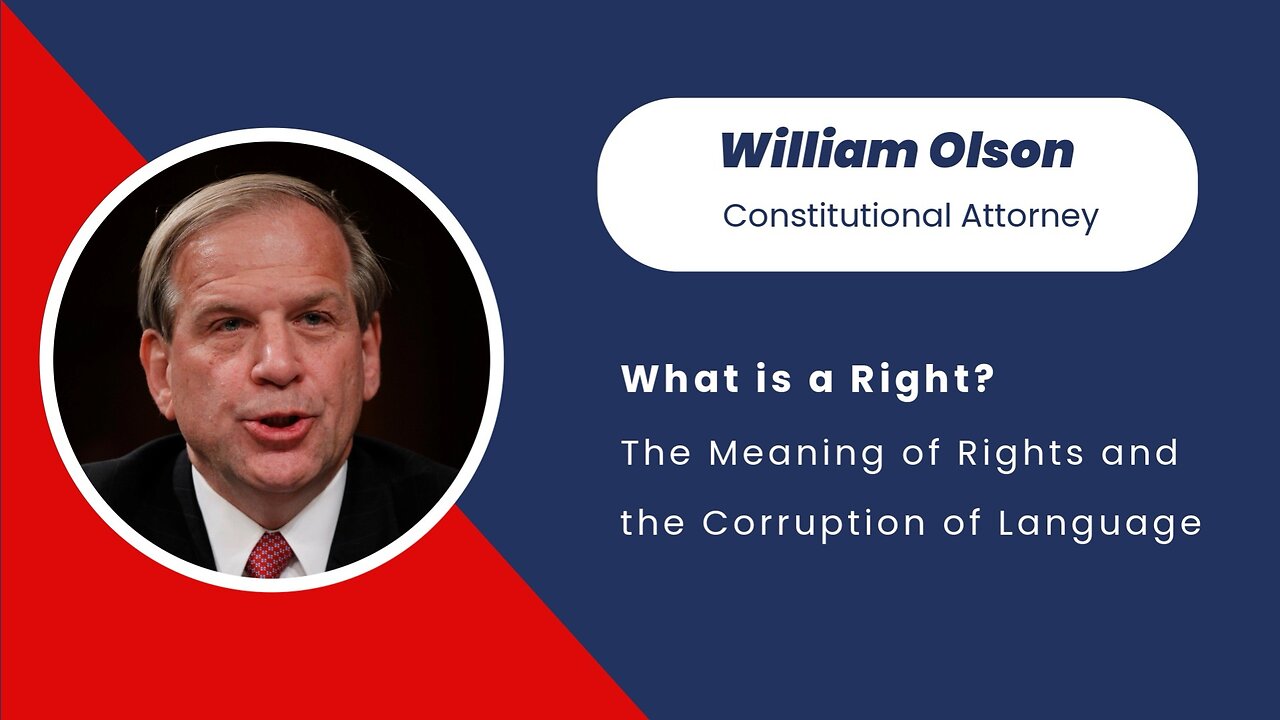 William Olson
Constitutional Attorney

What is a Right?

The Meaning of Rights and the Corruption of Language